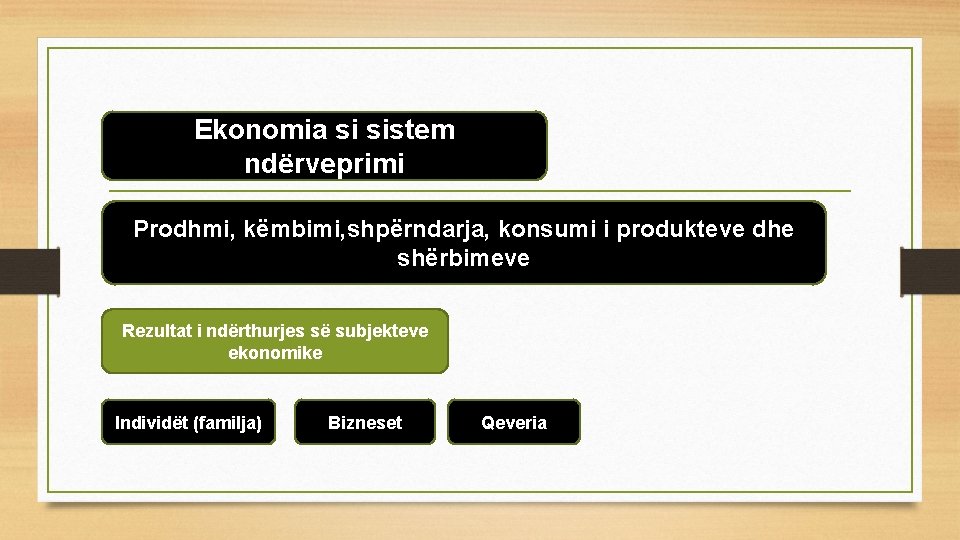 Ekonomia si sistem ndërveprimi

Prodhmi, këmbimi,shpërndarja, konsumi i produkteve dhe shërbimeve

Rezultat i ndërthurjes së subjekteve ekonomike

Individët (familja)

Bizneset

Qeveria